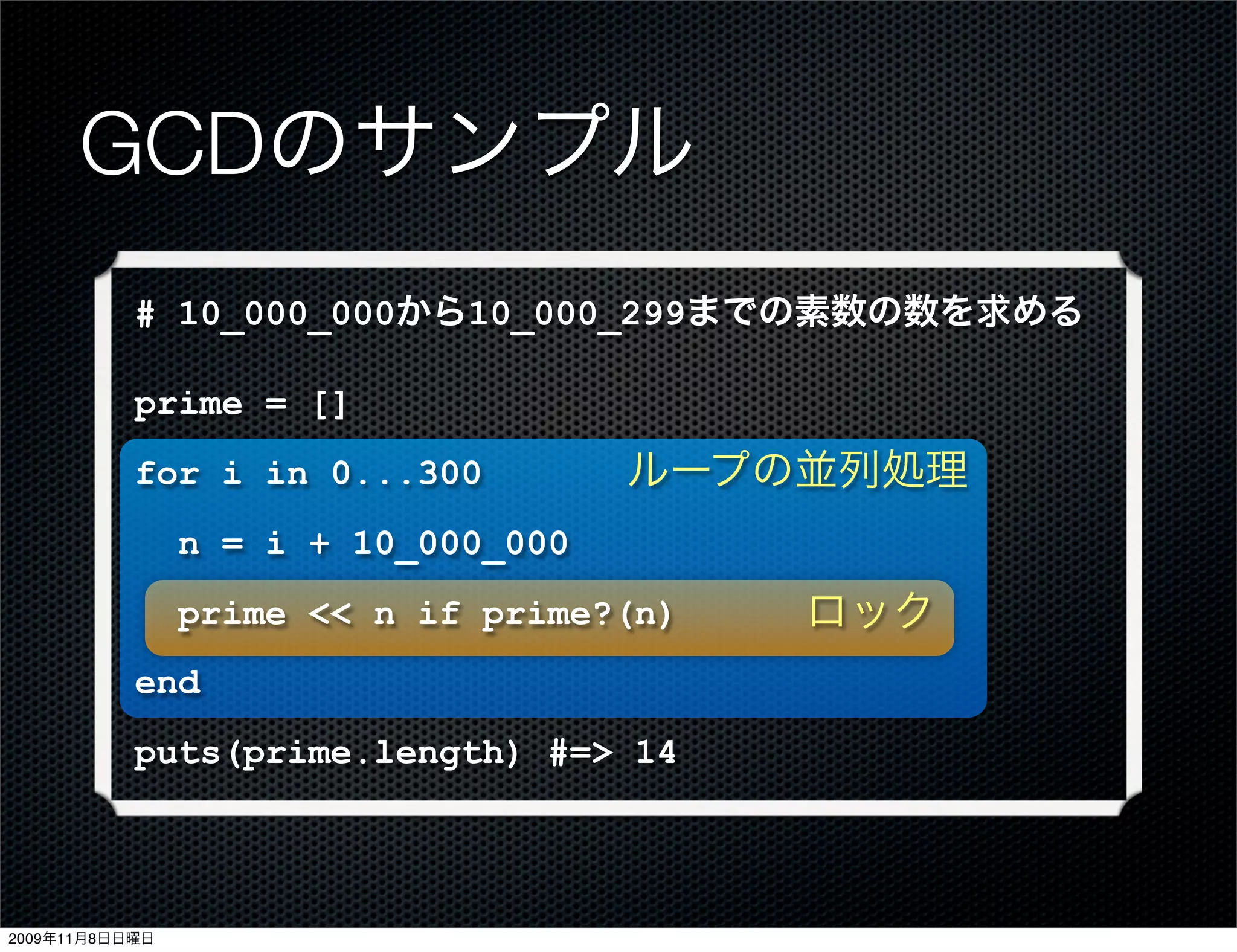 GCDのサンプル

# 10_000_000から10_000_299までの素数の数を求める

prime = []

for i in 0...300

ループの並列処理

n = i + 10_000_000

prime << n if prime?(n)

ロック

end

puts(prime.length) #=> 14

2009年11月8日日曜日